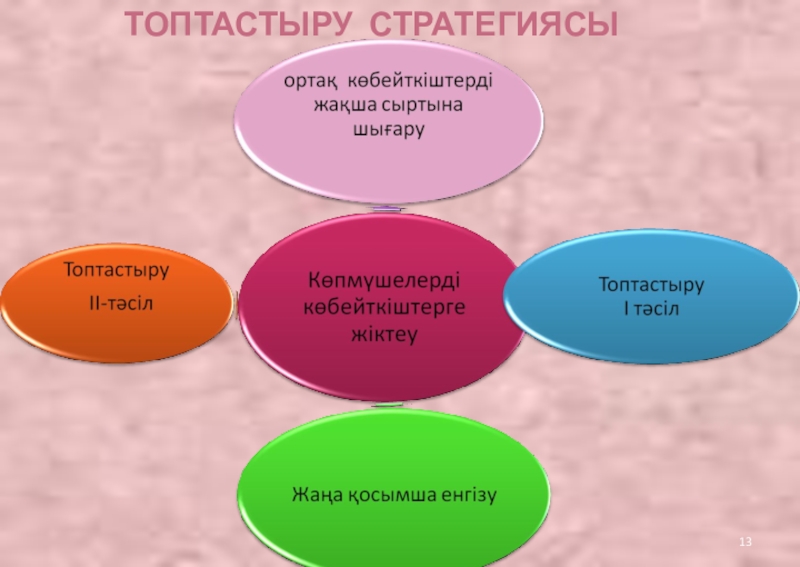 ТОПТАСТЫРУ СТРАТЕГИЯСЫ

ортақ көбейткіштерді жақша сыртына шығару

Топтастыру
II-тәсіл

Көпмүшелерді көбейткіштерге жіктеу

Топтастыру
I тәсіл

Жаңа қосымша енгізу

13